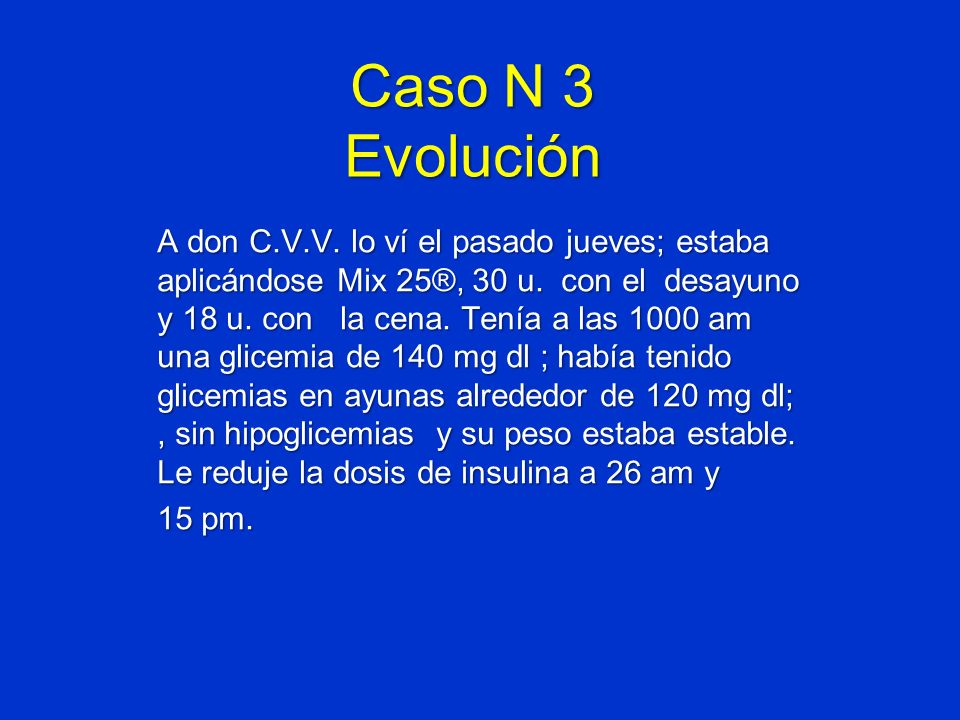 Caso N 3
Evolución

A don C.V.V. lo ví el pasado jueves; estaba aplicándose Mix 25®, 30 u. con el desayuno y 18 u. con la cena. Tenía a las 1000 am una glicemia de 140 mg dl ; había tenido glicemias en ayunas alrededor de 120 mg dl; , sin hipoglicemias y su peso estaba estable. Le reduje la dosis de insulina a 26 am y

15 pm.